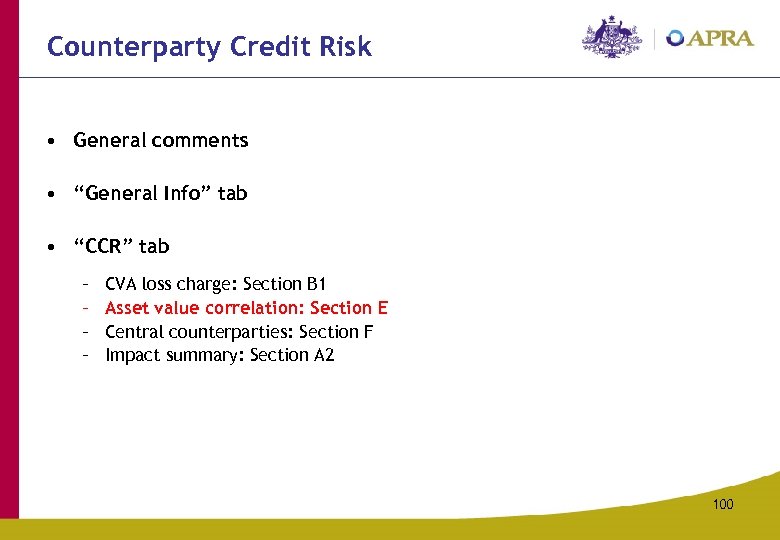 Counterparty Credit Risk

APRA

• General comments

• "General Info" tab

• "CCR" tab

– CVA loss charge: Section B1
– Asset value correlation: Section E
– Central counterparties: Section F
– Impact summary: Section A2

100